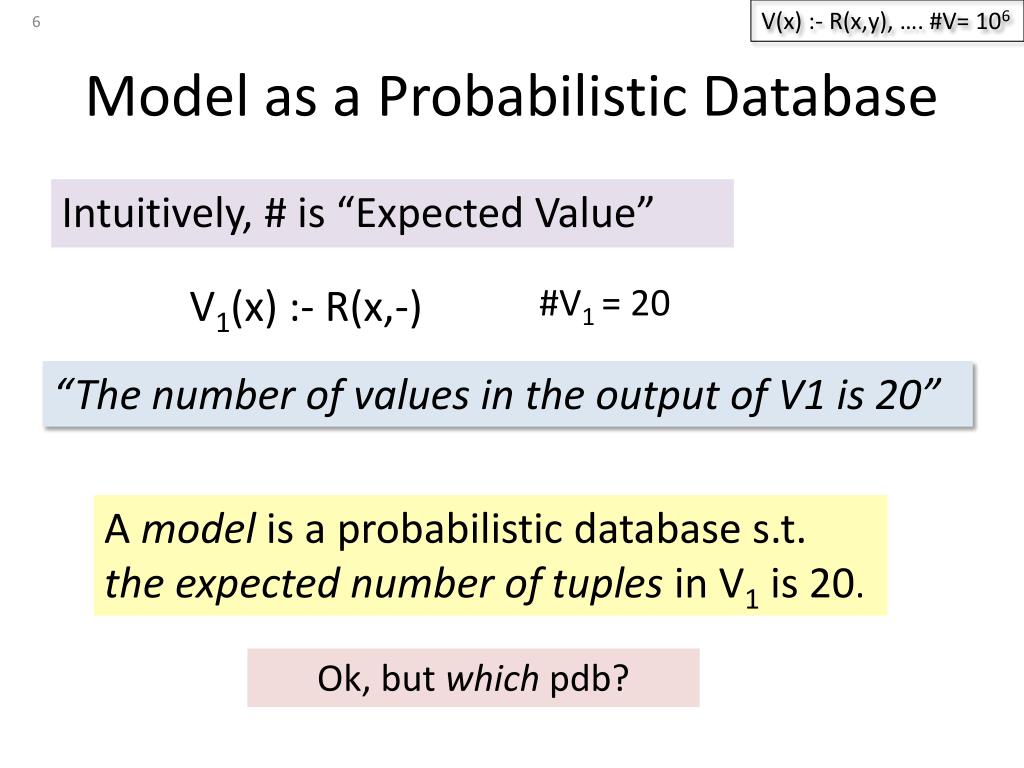 6

V(x) :- R(x,y), …. #V= $10^6$

Model as a Probabilistic Database

Intuitively, # is “Expected Value”

$V_1$(x) :- R(x,-)     #$V_1$ = 20

“The number of values in the output of V1 is 20”

A model is a probabilistic database s.t. the expected number of tuples in $V_1$ is 20.

Ok, but which pdb?